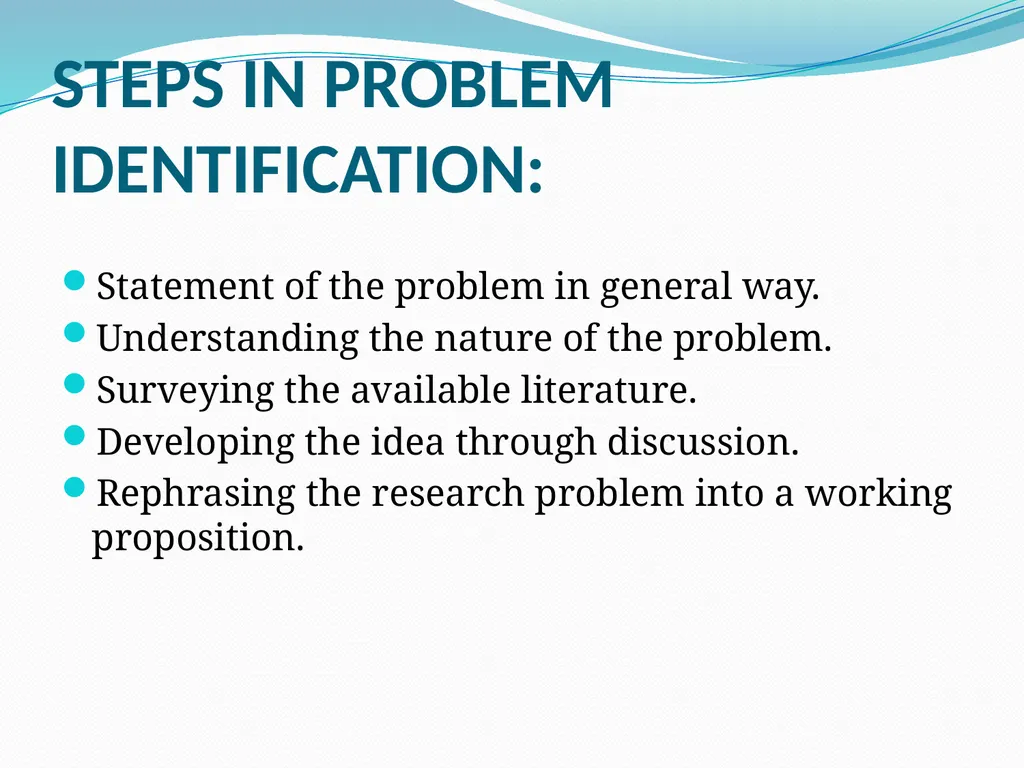 STEPS IN PROBLEM IDENTIFICATION:

- Statement of the problem in general way.
- Understanding the nature of the problem.
- Surveying the available literature.
- Developing the idea through discussion.
- Rephrasing the research problem into a working proposition.